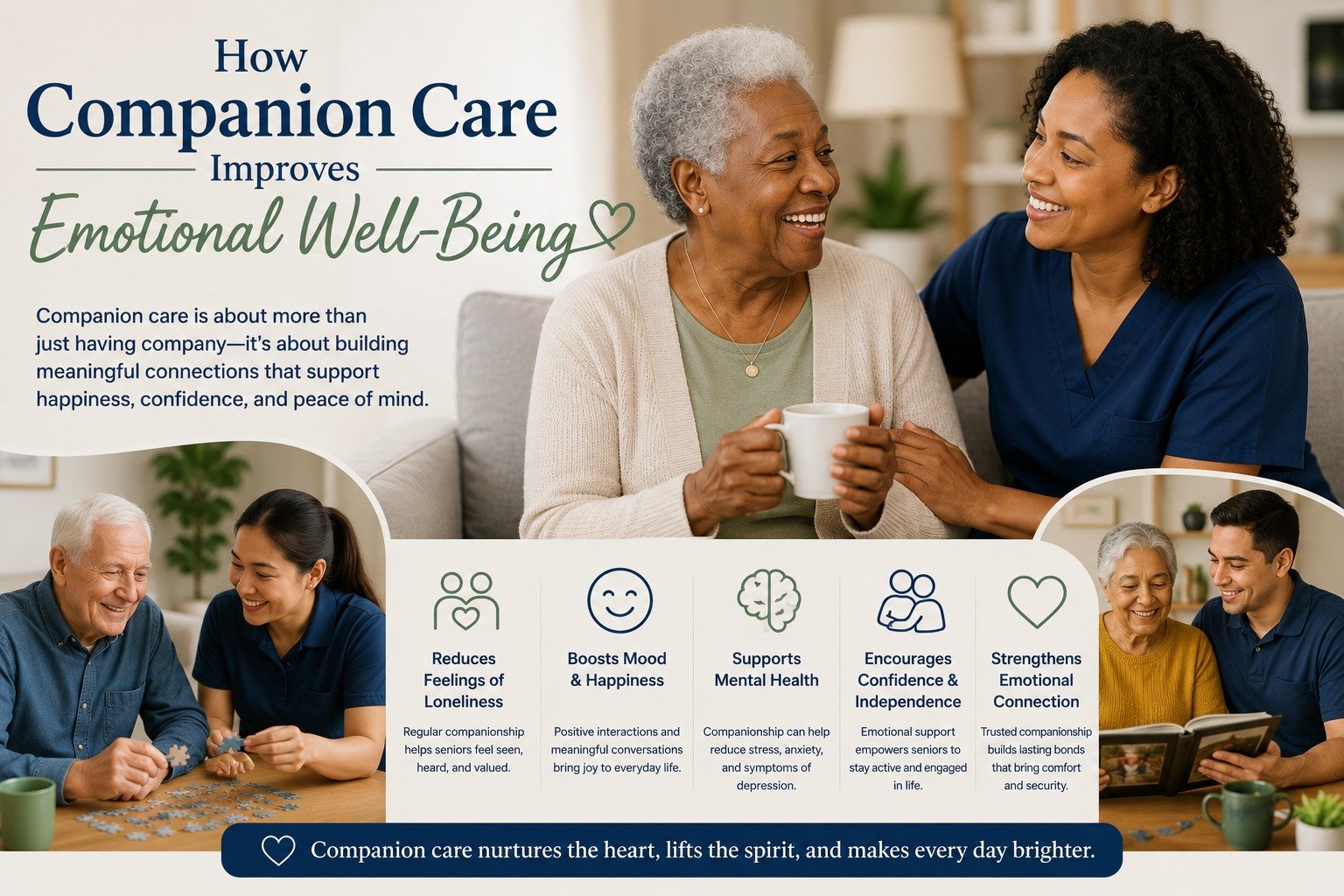 How
Companion Care
Improves
Emotional Well-Being

Companion care is about more than just having company—it's about building meaningful connections that support happiness, confidence, and peace of mind.

Reduces Feelings of Loneliness

Regular companionship helps seniors feel seen, heard, and valued.

Boosts Mood & Happiness

Positive interactions and meaningful conversations bring joy to everyday life.

Supports Mental Health

Companionship can help reduce stress, anxiety, and symptoms of depression.

Encourages Confidence & Independence

Emotional support empowers seniors to stay active and engaged in life.

Strengthens Emotional Connection

Trusted companionship builds lasting bonds that bring comfort and security.

Companion care nurtures the heart, lifts the spirit, and makes every day brighter.